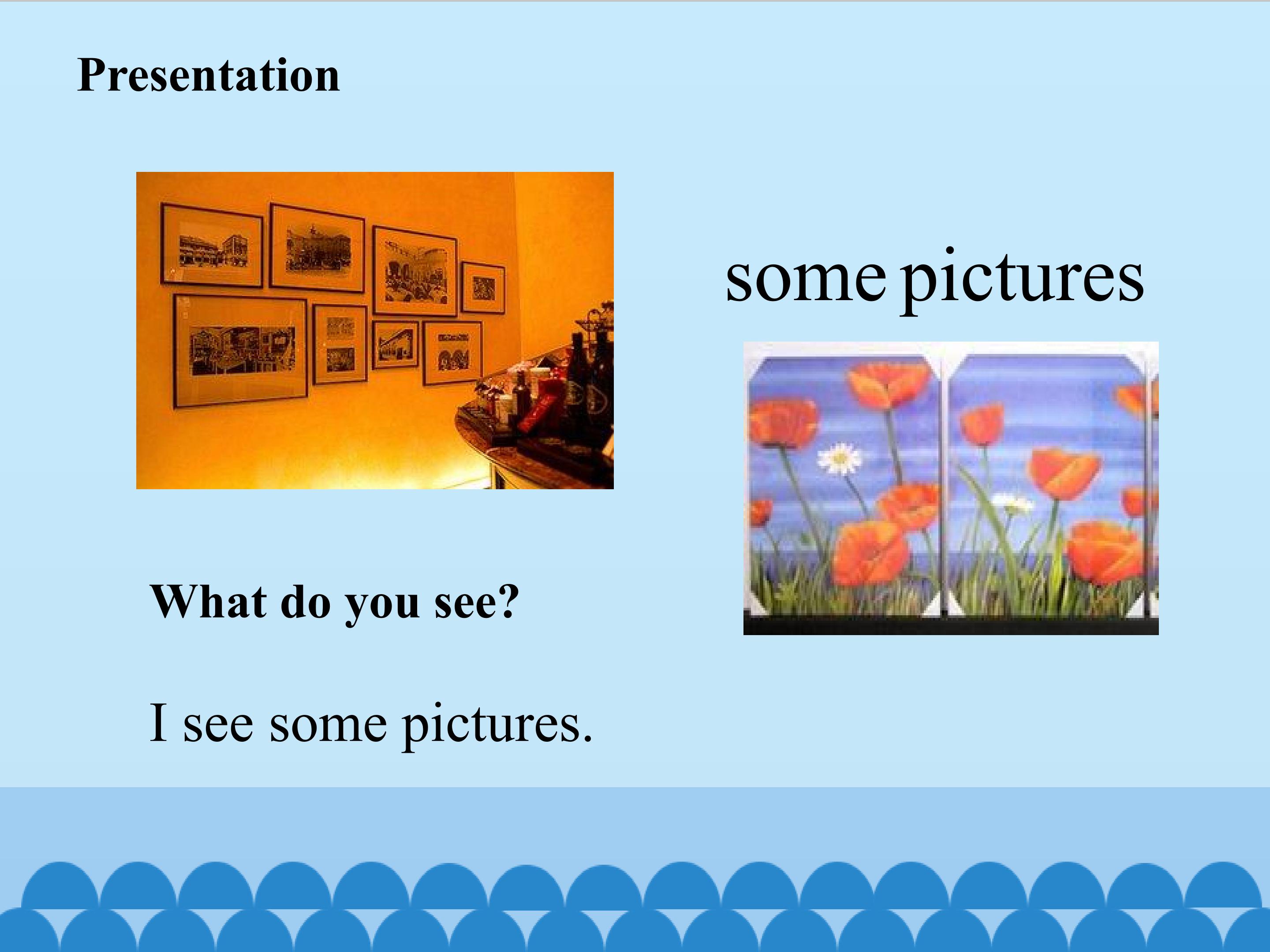 Presentation

some pictures

What do you see?

I see some pictures.